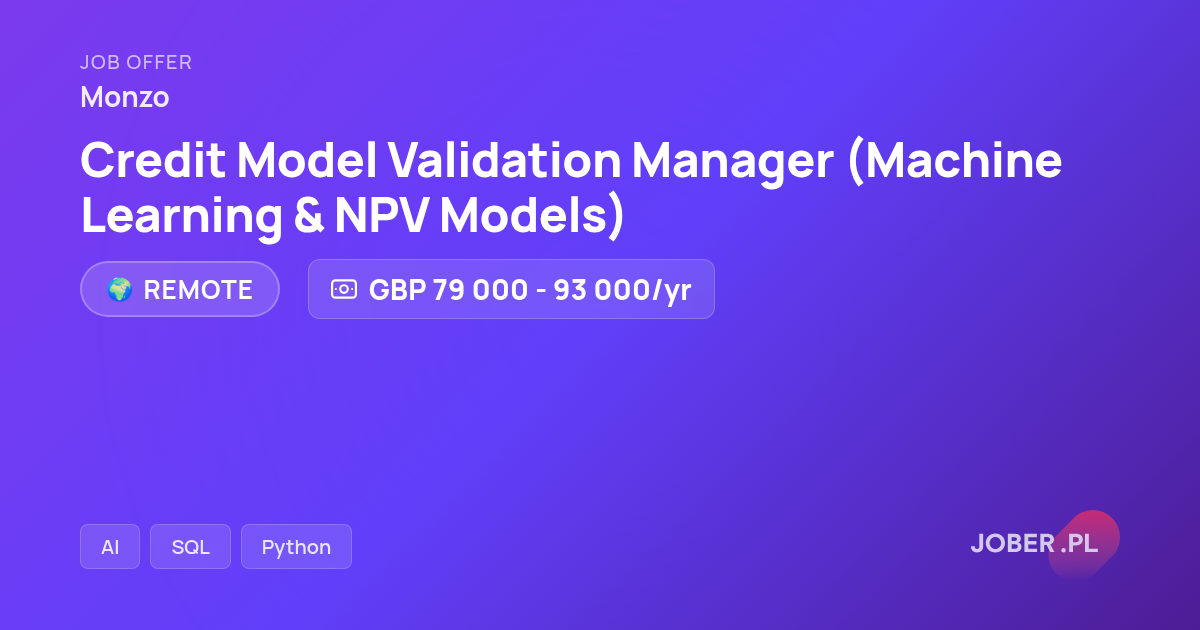 JOB OFFER

Monzo

Credit Model Validation Manager (Machine Learning & NPV Models)

🌍 REMOTE

GBP 79 000 - 93 000/yr

AI

SQL

Python

JOBER.PL